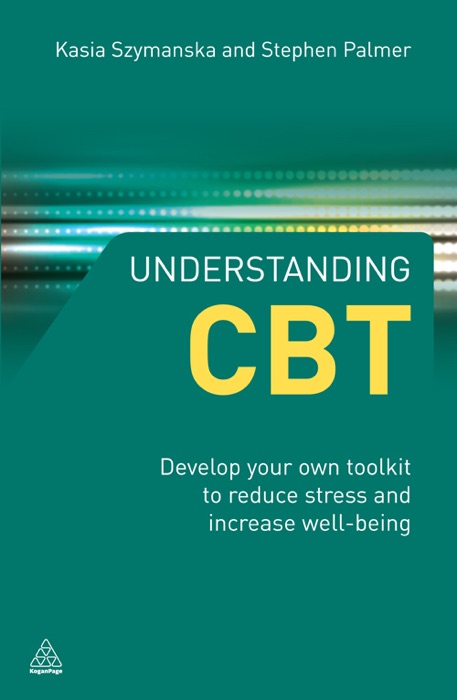 Kasia Szymanska and Stephen Palmer

UNDERSTANDING
CBT

Develop your own toolkit to reduce stress and increase well-being

KoganPage